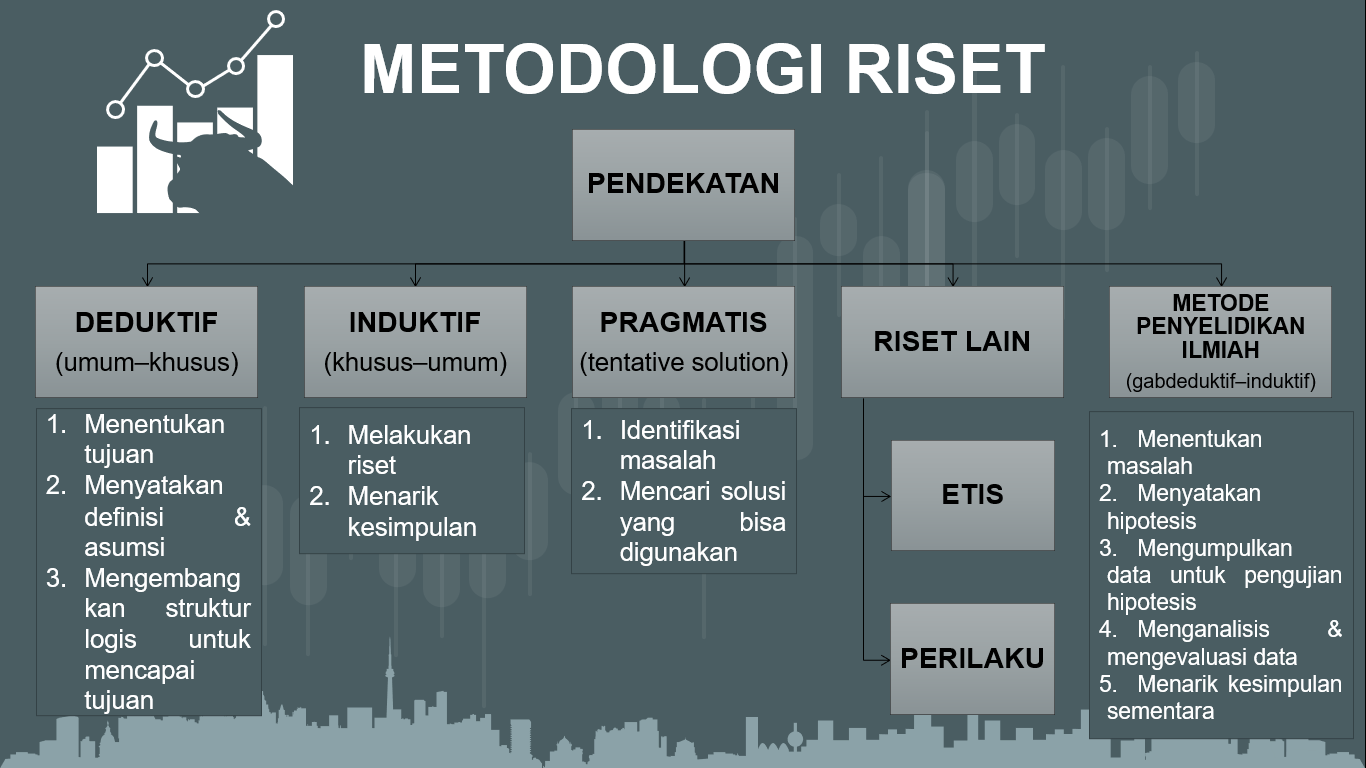 METODOLOGI RISET

PENDEKATAN

DEDUKTIF
(umum–khusus)

1. Menentukan tujuan
2. Menyatakan definisi & asumsi
3. Mengembang kan struktur logis untuk mencapai tujuan

INDUKTIF
(khusus–umum)

1. Melakukan riset
2. Menarik kesimpulan

PRAGMATIS
(tentative solution)

1. Identifikasi masalah
2. Mencari solusi yang bisa digunakan

RISET LAIN

ETIS

PERILAKU

METODE PENYELIDIKAN ILMIAH
(gabdeduktif–induktif)

1. Menentukan masalah
2. Menyatakan hipotesis
3. Mengumpulkan data untuk pengujian hipotesis
4. Menganalisis & mengevaluasi data
5. Menarik kesimpulan sementara